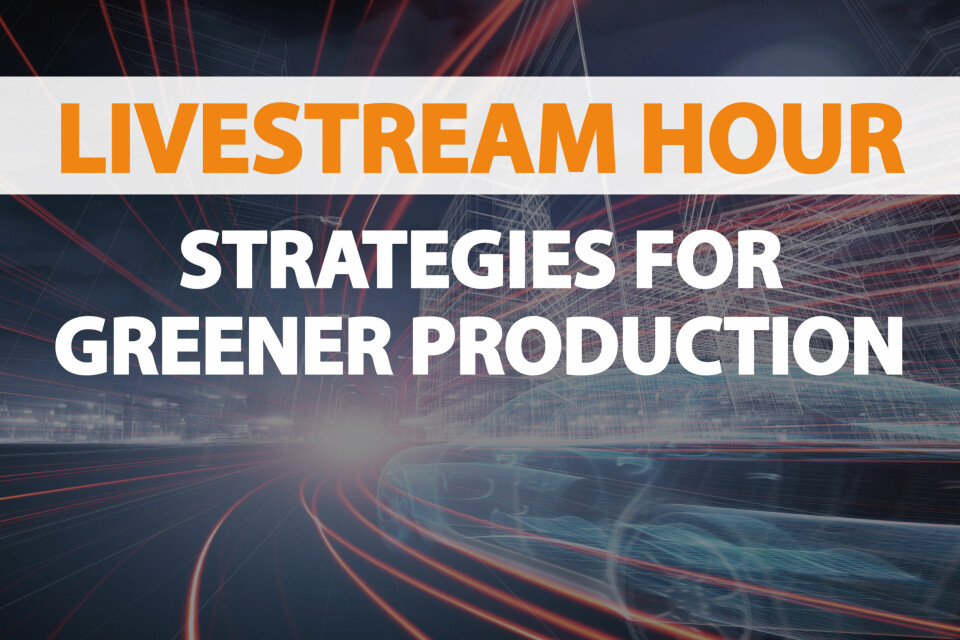 LIVESTREAM HOUR

STRATEGIES FOR GREENER PRODUCTION